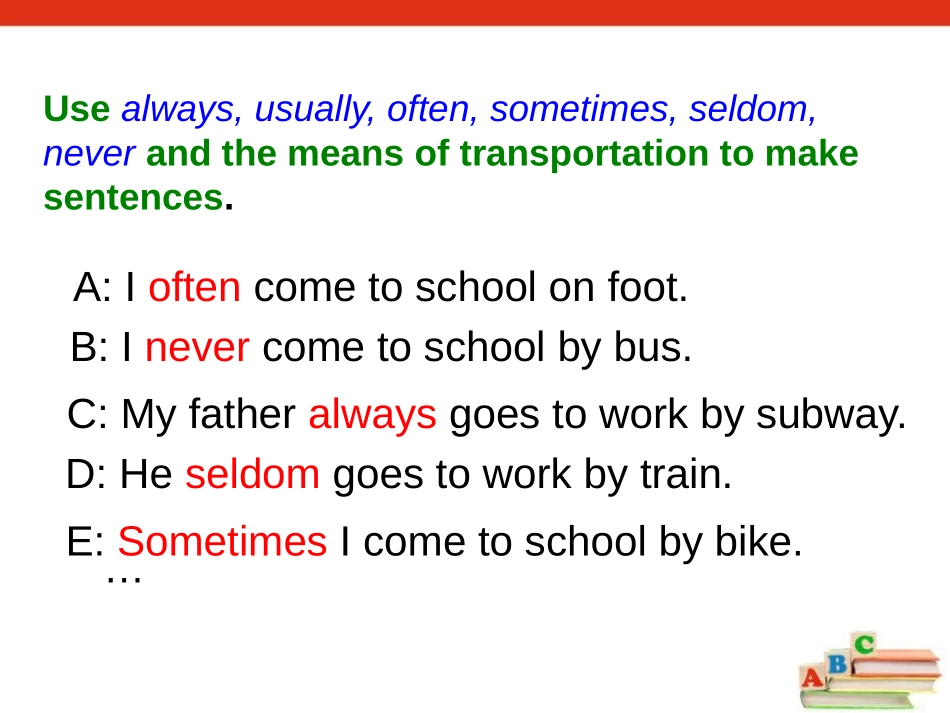 Use always, usually, often, sometimes, seldom, never and the means of transportation to make sentences.

A: I often come to school on foot.

B: I never come to school by bus.

C: My father always goes to work by subway.

D: He seldom goes to work by train.

E: Sometimes I come to school by bike.

…

A B C